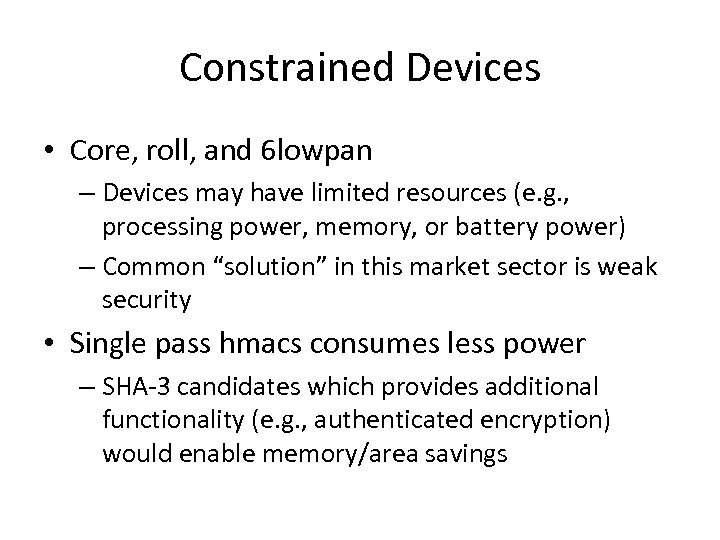 Constrained Devices

• Core, roll, and 6lowpan
– Devices may have limited resources (e.g., processing power, memory, or battery power)
– Common “solution” in this market sector is weak security

• Single pass hmacs consumes less power
– SHA-3 candidates which provides additional functionality (e.g., authenticated encryption) would enable memory/area savings